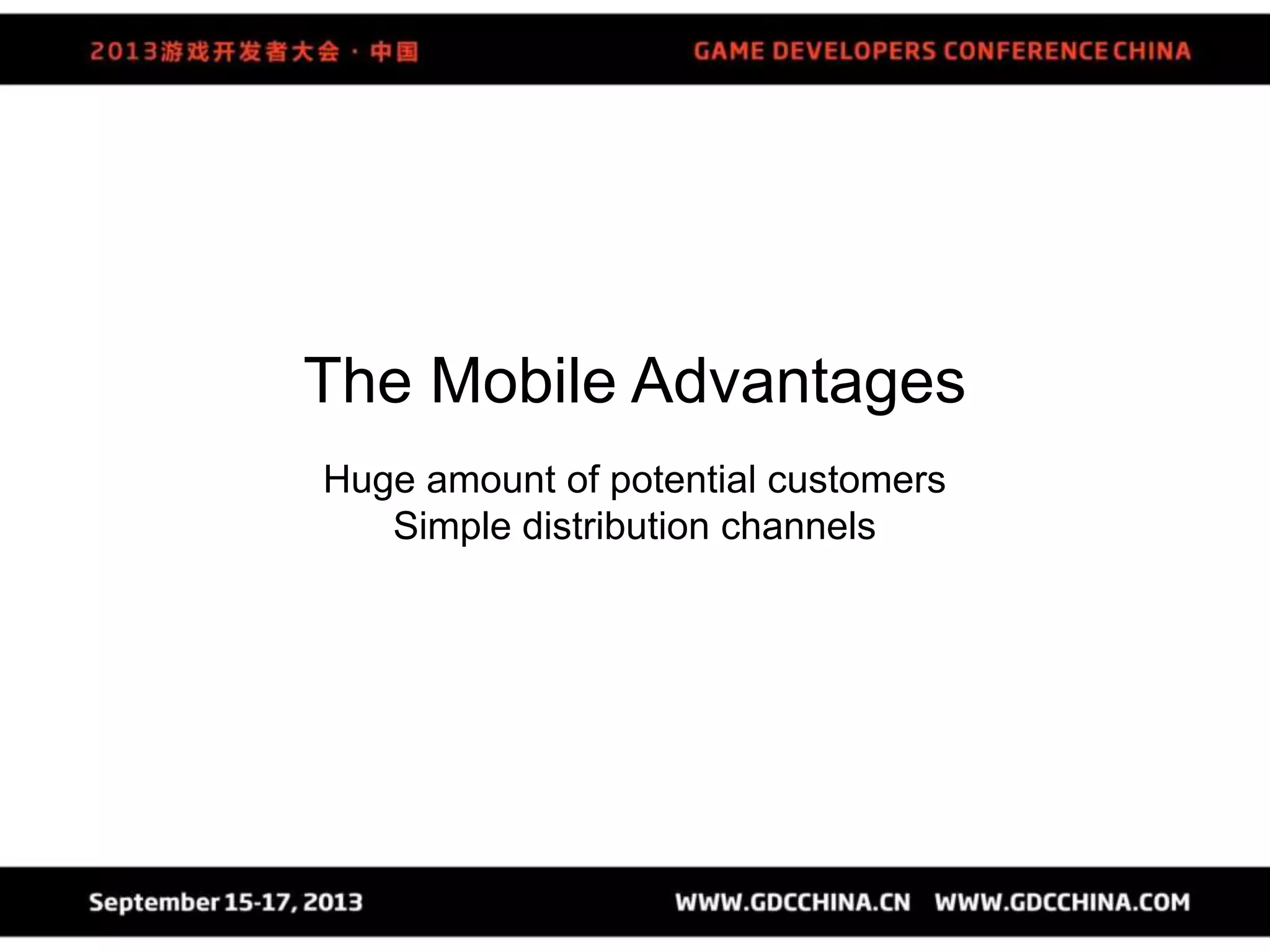 2013游戏开发者大会 · 中国

GAME DEVELOPERS CONFERENCE CHINA

The Mobile Advantages

Huge amount of potential customers
Simple distribution channels

September 15-17, 2013

WWW.GDCCHINA.CN WWW.GDCCHINA.COM